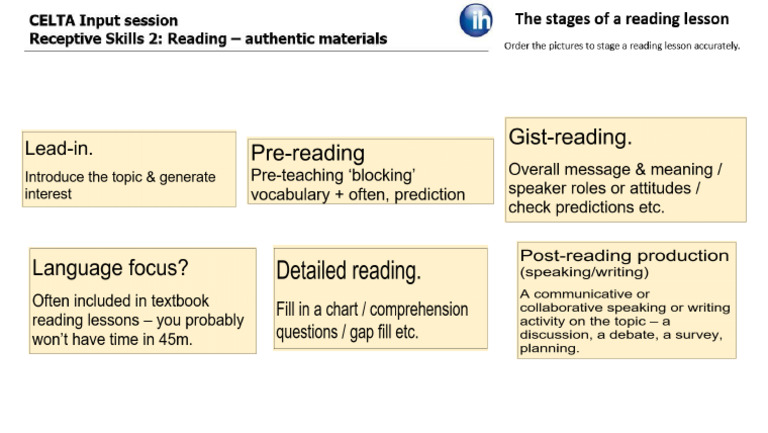 CELTA Input session
Receptive Skills 2: Reading – authentic materials

ih

The stages of a reading lesson

Order the pictures to stage a reading lesson accurately.

Lead-in.
Introduce the topic & generate interest

Pre-reading
Pre-teaching 'blocking' vocabulary + often, prediction

Gist-reading.
Overall message & meaning / speaker roles or attitudes / check predictions etc.

Language focus?
Often included in textbook reading lessons – you probably won't have time in 45m.

Detailed reading.
Fill in a chart / comprehension questions / gap fill etc.

Post-reading production
(speaking/writing)
A communicative or collaborative speaking or writing activity on the topic – a discussion, a debate, a survey, planning.